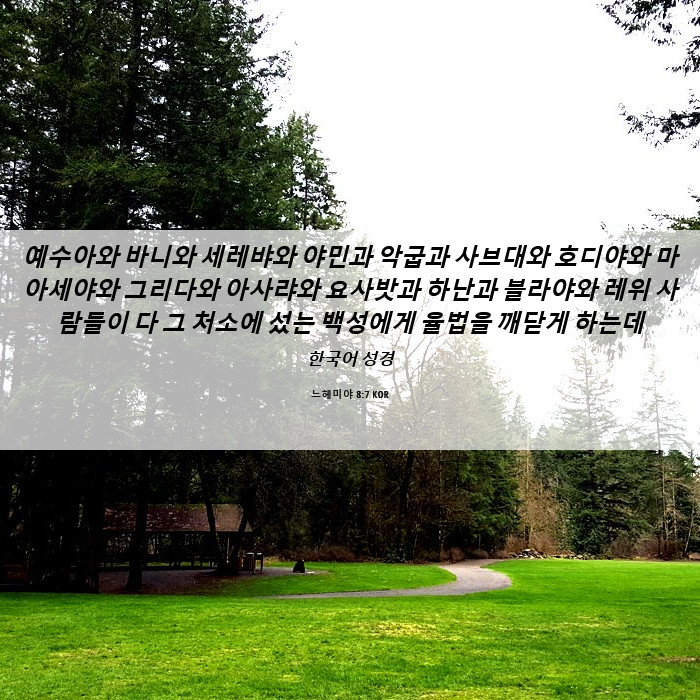 예수아와 바니와 세레뱌와 야민과 악굽과 사브대와 호디야와 마아세야와 그리다와 아사랴와 요사밧과 하난과 블라야와 레위 사람들이 다 그 처소에 섰는 백성에게 율법을 깨닫게 하는데

한국어 성경

느헤미야 8:7 KOR